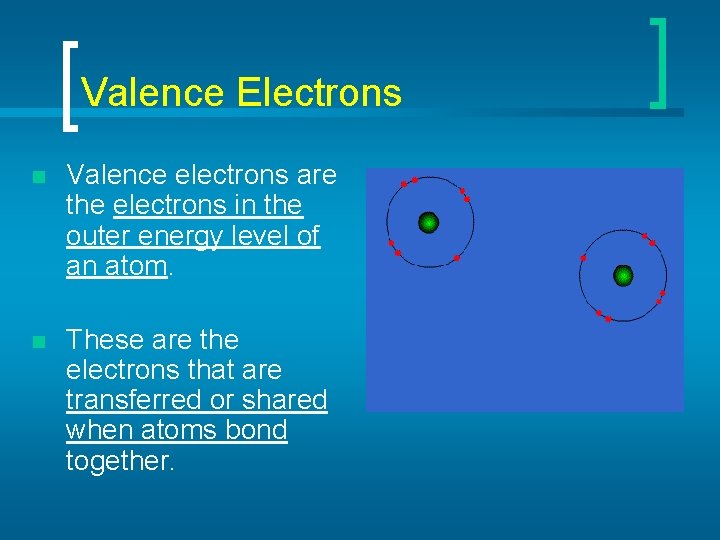 Valence Electrons

Valence electrons are the electrons in the outer energy level of an atom.

These are the electrons that are transferred or shared when atoms bond together.